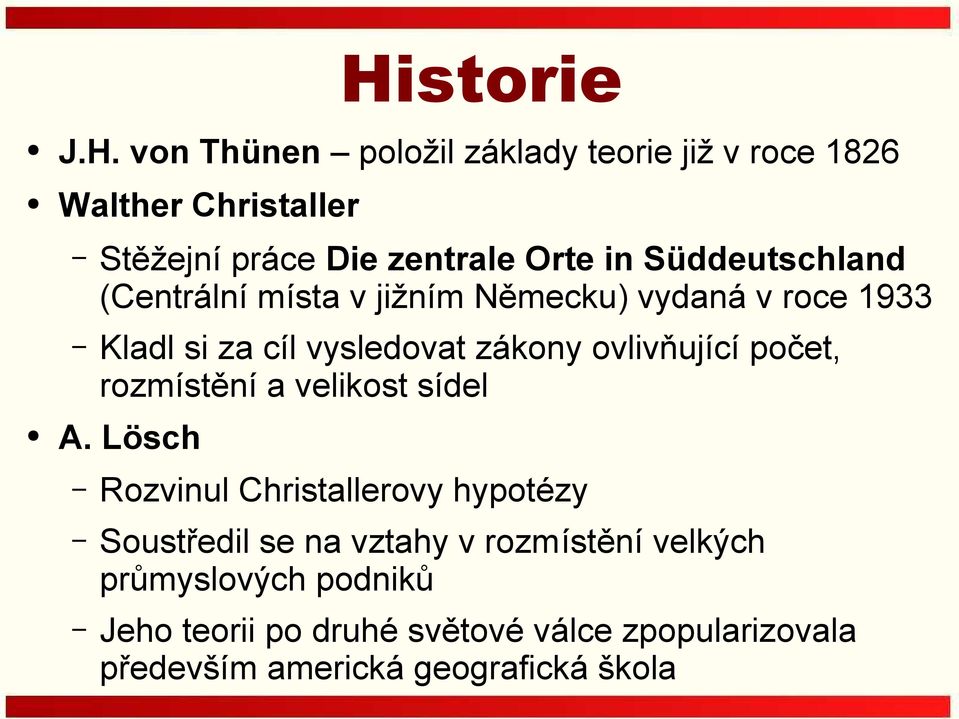 Historie

• J.H. von Thünen – položil základy teorie již v roce 1826

• Walther Christaller

– Stěžejní práce Die zentrale Orte in Süddeutschland (Centrální místa v jižním Německu) vydaná v roce 1933

– Kladl si za cíl vysledovat zákony ovlivňující počet, rozmístění a velikost sídel

• A. Lösch

– Rozvinul Christallerovy hypotézy

– Soustředil se na vztahy v rozmístění velkých průmyslových podniků

– Jeho teorii po druhé světové válce zpopularizovala především americká geografická škola